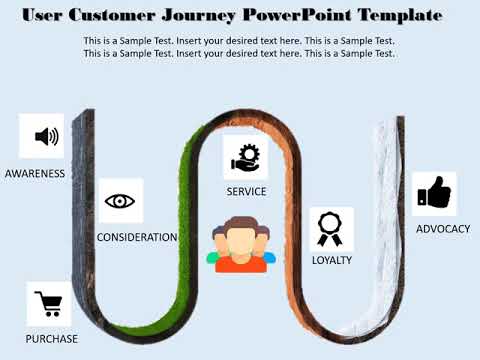 User Customer Journey PowerPoint Template

This is a Sample Test. Insert your desired text here. This is a Sample Test. This is a Sample Test. Insert your desired text here. This is a Sample Test.

AWARENESS

CONSIDERATION

PURCHASE

SERVICE

LOYALTY

ADVOCACY